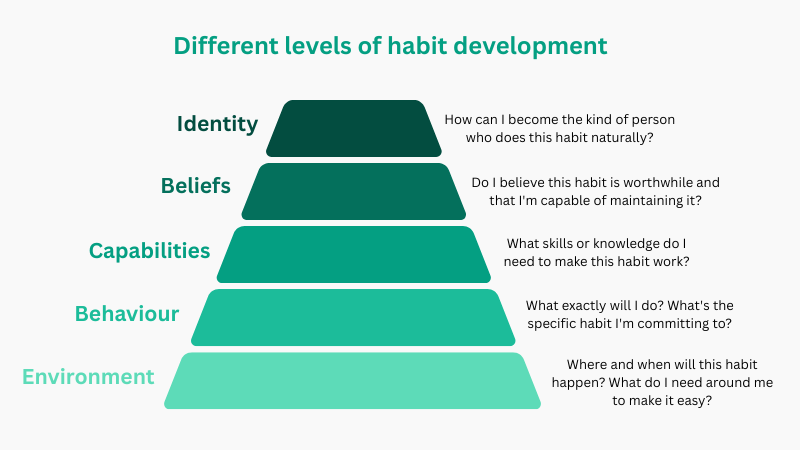 Different levels of habit development

Identity
How can I become the kind of person who does this habit naturally?

Beliefs
Do I believe this habit is worthwhile and that I'm capable of maintaining it?

Capabilities
What skills or knowledge do I need to make this habit work?

Behaviour
What exactly will I do? What's the specific habit I'm committing to?

Environment
Where and when will this habit happen? What do I need around me to make it easy?